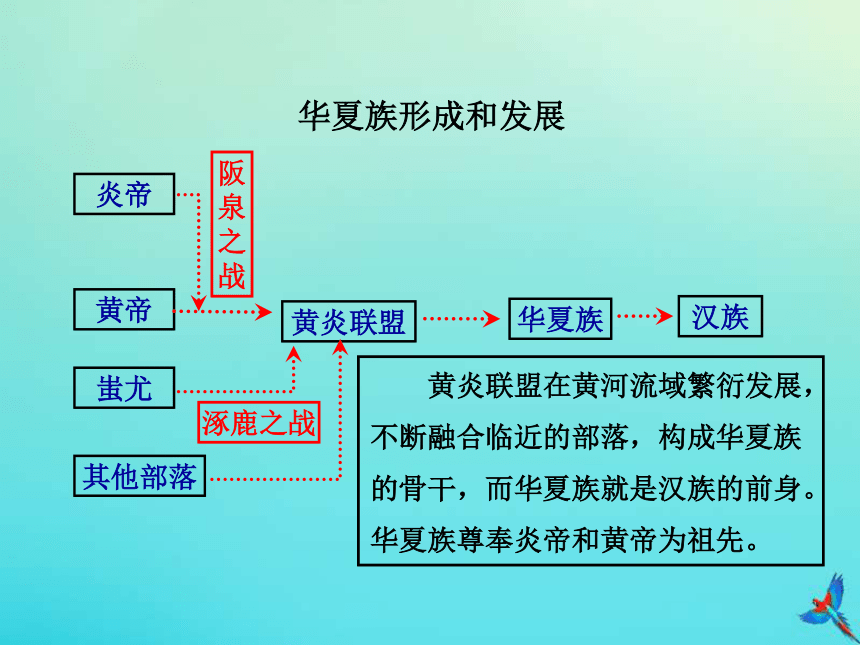 华夏族形成和发展

炎帝

阪泉之战

黄帝

黄炎联盟

华夏族

汉族

蚩尤

涿鹿之战

其他部落

黄炎联盟在黄河流域繁衍发展，不断融合临近的部落，构成华夏族的骨干，而华夏族就是汉族的前身。华夏族尊奉炎帝和黄帝为祖先。